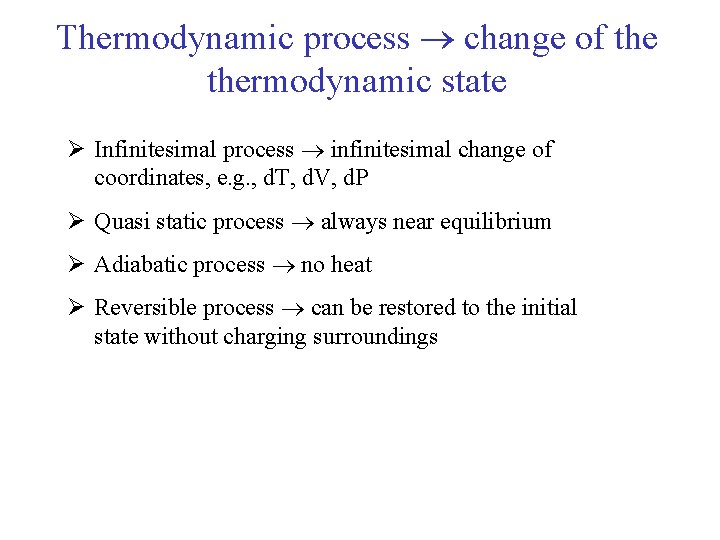 Thermodynamic process → change of the thermodynamic state

➢ Infinitesimal process → infinitesimal change of coordinates, e.g., dT, dV, dP

➢ Quasi static process → always near equilibrium

➢ Adiabatic process → no heat

➢ Reversible process → can be restored to the initial state without charging surroundings